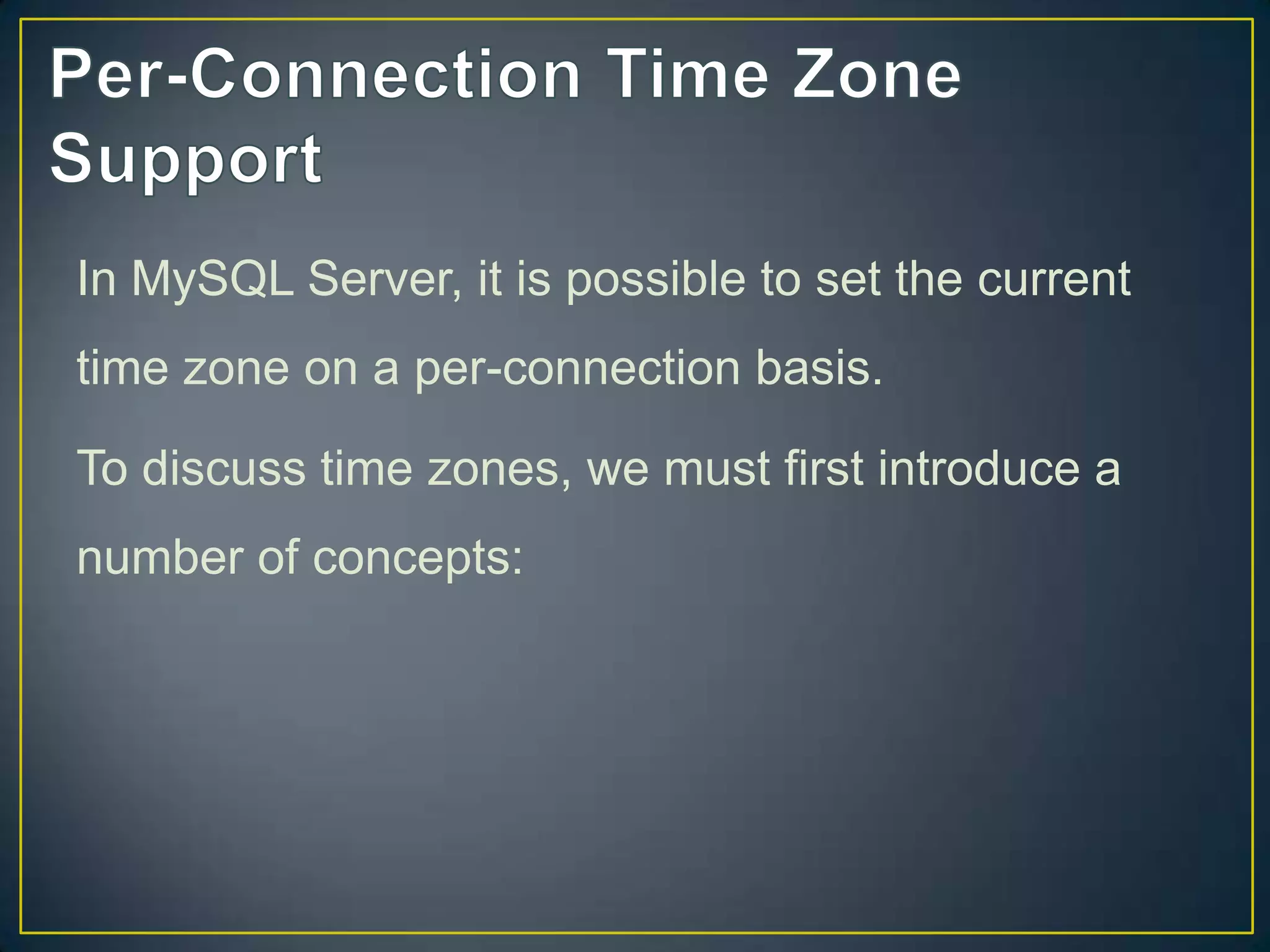 Per-Connection Time Zone Support

In MySQL Server, it is possible to set the current time zone on a per-connection basis.

To discuss time zones, we must first introduce a number of concepts: